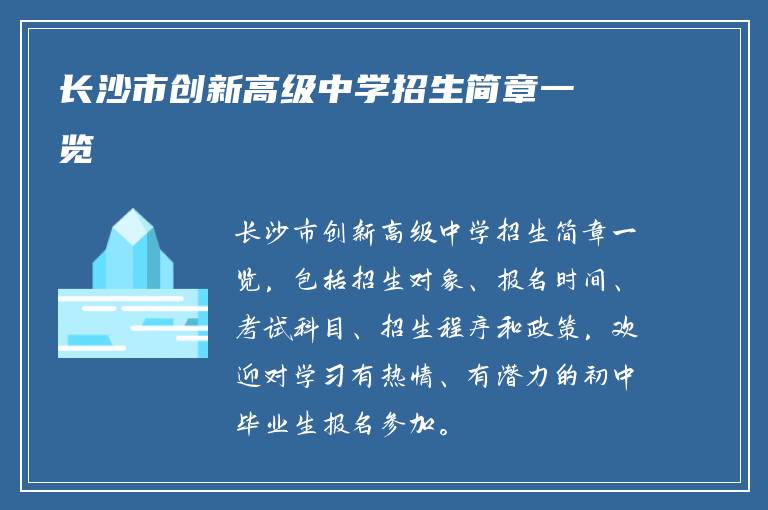 长沙市创新高级中学招生简章一览

长沙市创新高级中学招生简章一览，包括招生对象、报名时间、考试科目、招生程序和政策，欢迎对学习有热情、有潜力的初中毕业生报名参加。